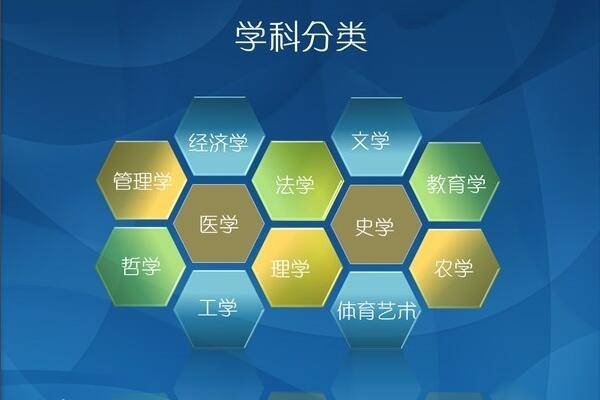 学科分类

经济学

文学

管理学

法学

教育学

医学

史学

哲学

理学

农学

工学

体育艺术